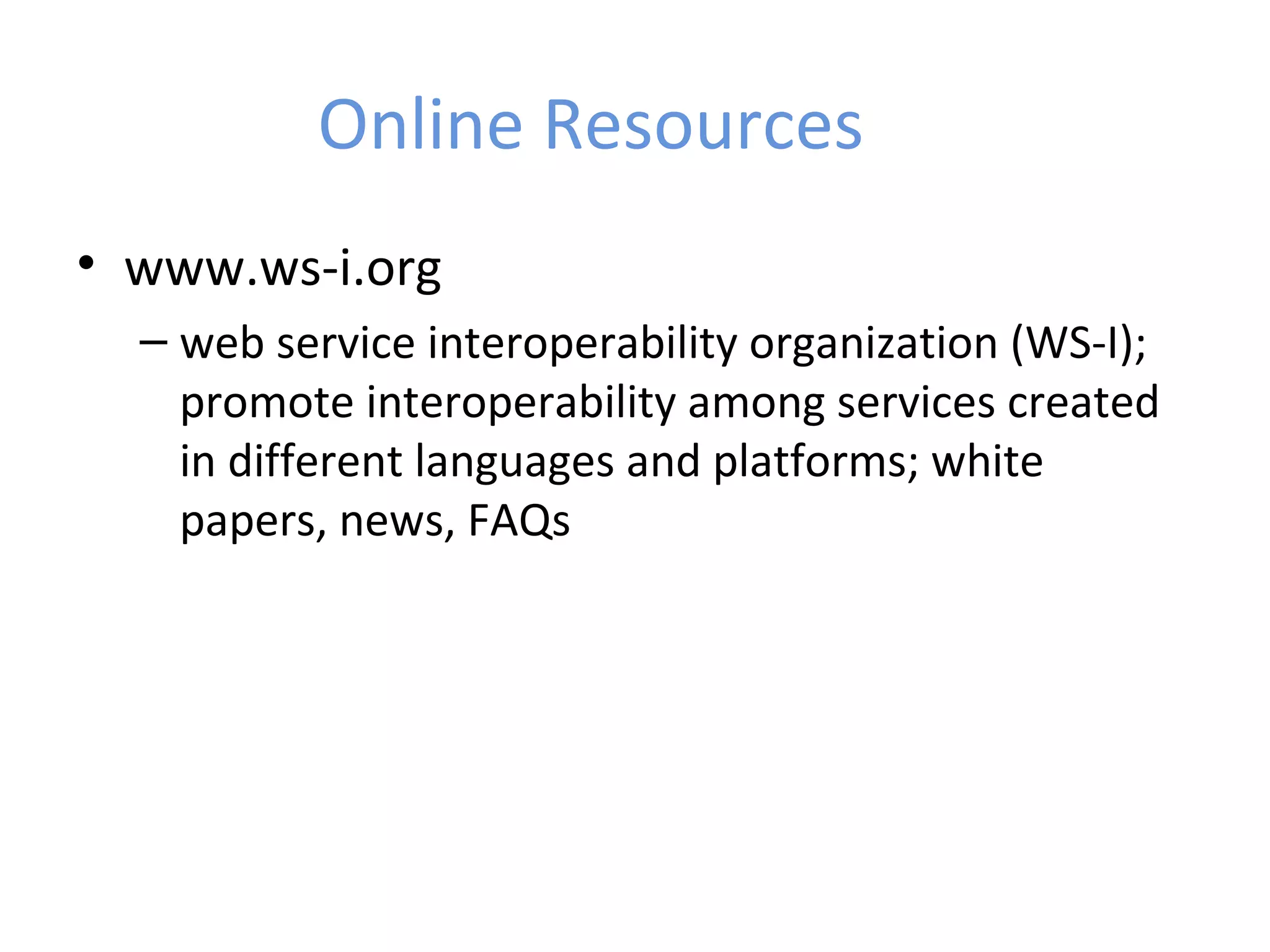 Online Resources

• www.ws-i.org

– web service interoperability organization (WS-I); promote interoperability among services created in different languages and platforms; white papers, news, FAQs